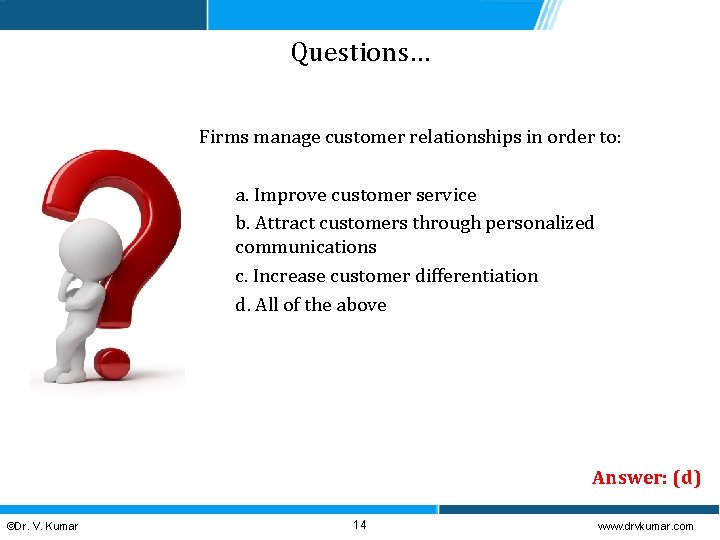 Questions…

Firms manage customer relationships in order to:

a. Improve customer service
b. Attract customers through personalized communications
c. Increase customer differentiation
d. All of the above

Answer: (d)

©Dr. V. Kumar 14 www.drvkumar.com